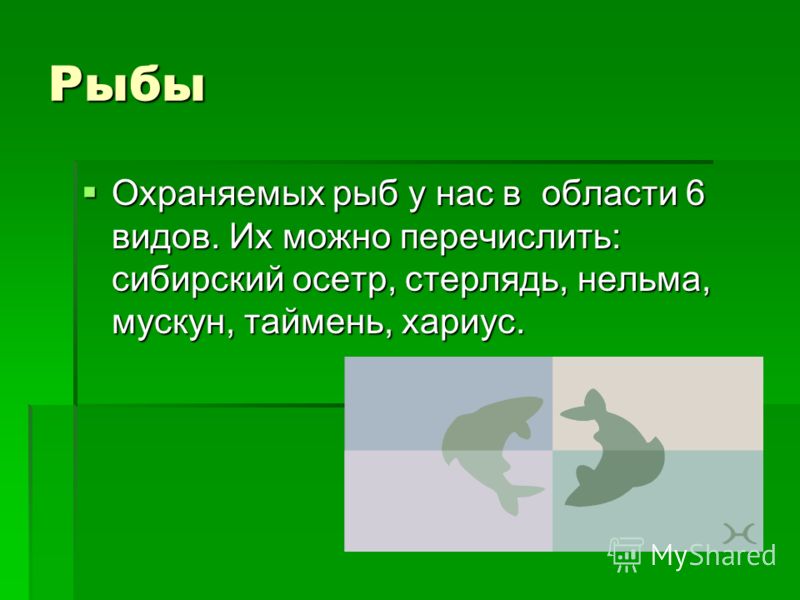 Рыбы

Охраняемых рыб у нас в области 6 видов. Их можно перечислить: сибирский осетр, стерлядь, нельма, мускун, таймень, хариус.

MyShared